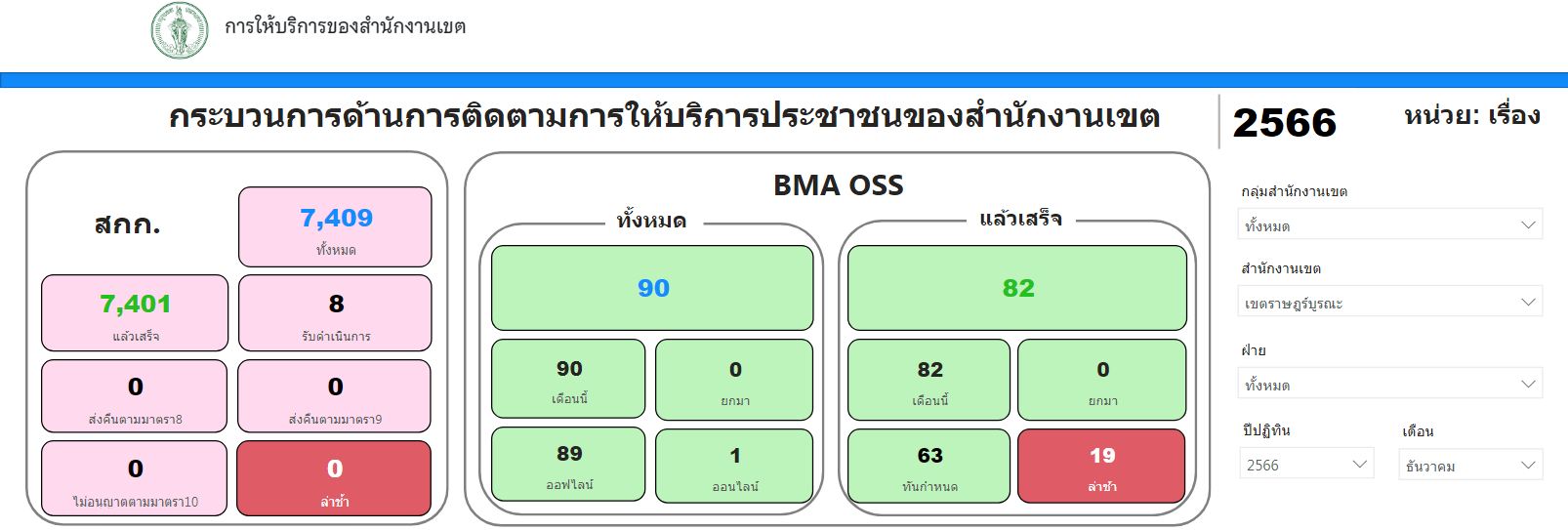 การให้บริการของสำนักงานเขต

กระบวนการด้านการติดตามการให้บริการประชาชนของสำนักงานเขต

2566

หน่วย: เรื่อง

สกก.

7,409
ทั้งหมด

7,401
แล้วเสร็จ

8
รับดำเนินการ

0
ส่งคืนตามมาตรา8

0
ส่งคืนตามมาตรา9

0
ไม่อนุญาตตามมาตรา10

0
ล่าช้า

BMA OSS

ทั้งหมด

90

90
เดือนนี้

0
ยกมา

89
ออฟไลน์

1
ออนไลน์

แล้วเสร็จ

82

82
เดือนนี้

0
ยกมา

63
ทันกำหนด

19
ล่าช้า

กลุ่มสำนักงานเขต
ทั้งหมด

สำนักงานเขต
เขตราษฎร์บูรณะ

ฝ่าย
ทั้งหมด

ปีปฏิทิน
2566

เดือน
ธันวาคม